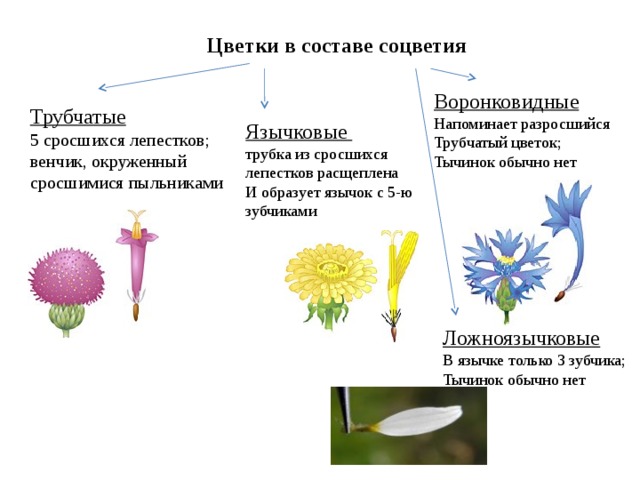 Цветки в составе соцветия

Трубчатые
5 сросшихся лепестков; венчик, окруженный сросшимися пыльниками

Язычковые
трубка из сросшихся лепестков расщеплена И образует язычок с 5-ю зубчиками

Воронковидные
Напоминает разросшийся Трубчатый цветок; Тычинок обычно нет

Ложноязычковые
В язычке только 3 зубчика; Тычинок обычно нет